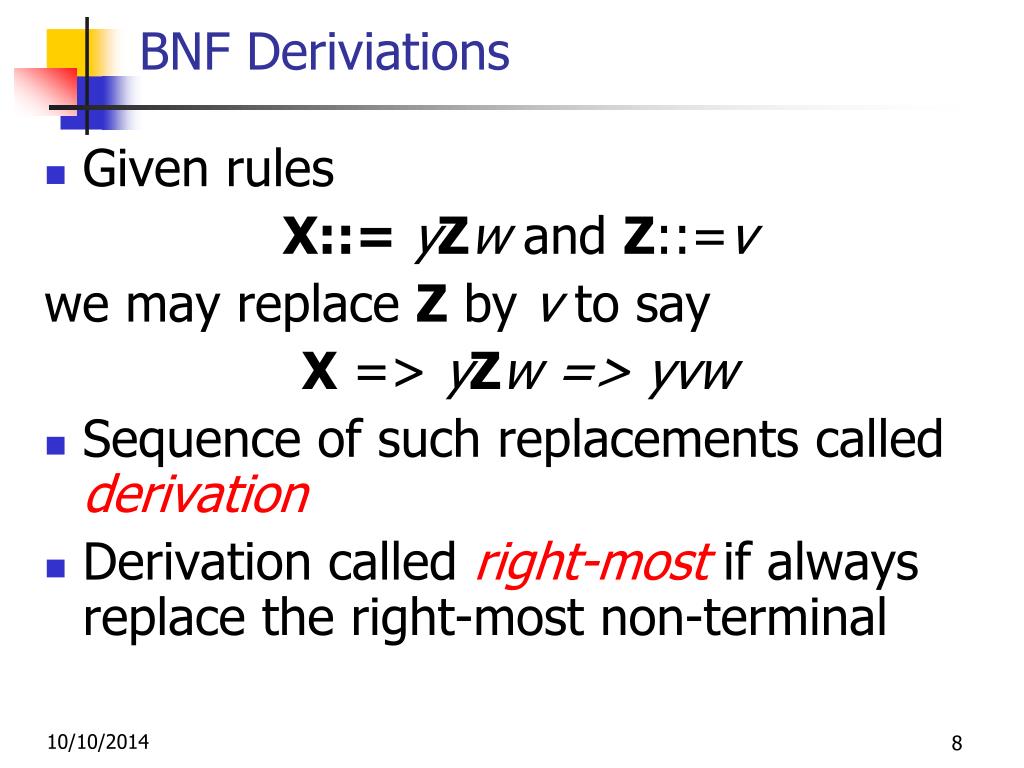 BNF Deriviations

Given rules

X::= yZw and Z::=v

we may replace Z by v to say

X => yZw => yvw

Sequence of such replacements called derivation

Derivation called right-most if always replace the right-most non-terminal

10/10/2014

8